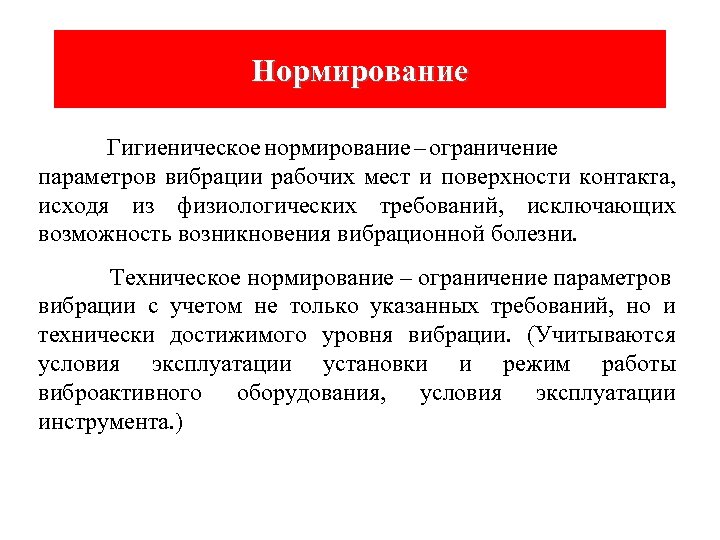 Нормирование

Гигиеническое нормирование – ограничение параметров вибрации рабочих мест и поверхности контакта, исходя из физиологических требований, исключающих возможность возникновения вибрационной болезни.

Техническое нормирование – ограничение параметров вибрации с учетом не только указанных требований, но и технически достижимого уровня вибрации. (Учитываются условия эксплуатации установки и режим работы виброактивного оборудования, условия эксплуатации инструмента.)